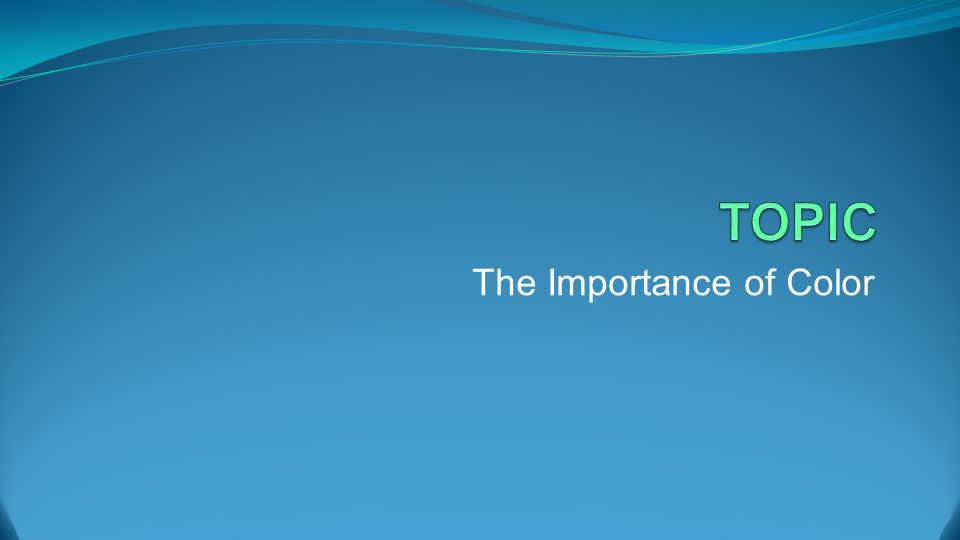 TOPIC

The Importance of Color